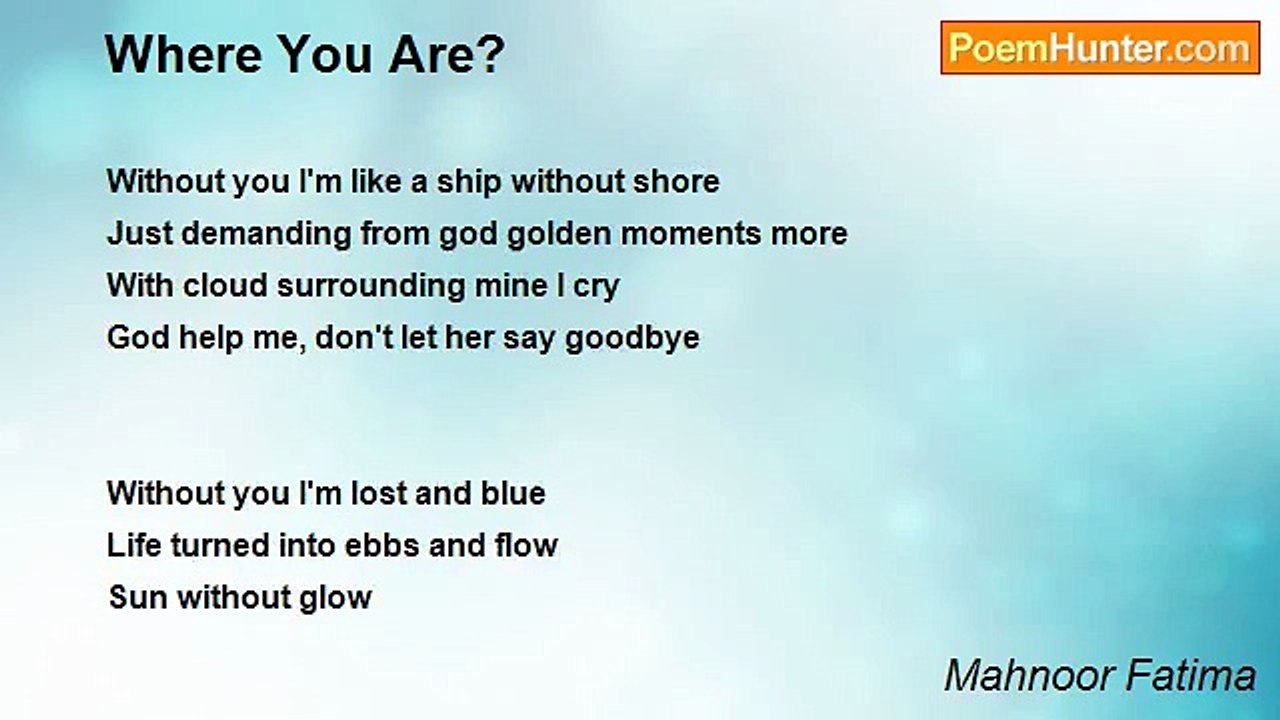 Where You Are?

PoemHunter.com

Without you I'm like a ship without shore
Just demanding from god golden moments more
With cloud surrounding mine I cry
God help me, don't let her say goodbye

Without you I'm lost and blue
Life turned into ebbs and flow
Sun without glow

Mahnoor Fatima